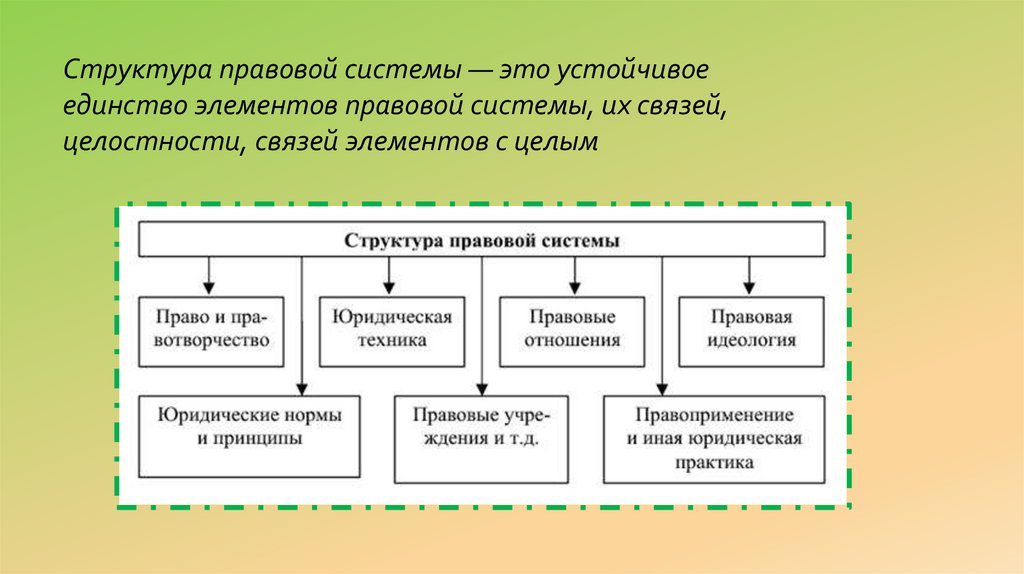 Структура правовой системы — это устойчивое единство элементов правовой системы, их связей, целостности, связей элементов с целым

Структура правовой системы

Право и правотворчество

Юридическая техника

Правовые отношения

Правовая идеология

Юридические нормы и принципы

Правовые учреждения и т.д.

Правоприменение и иная юридическая практика